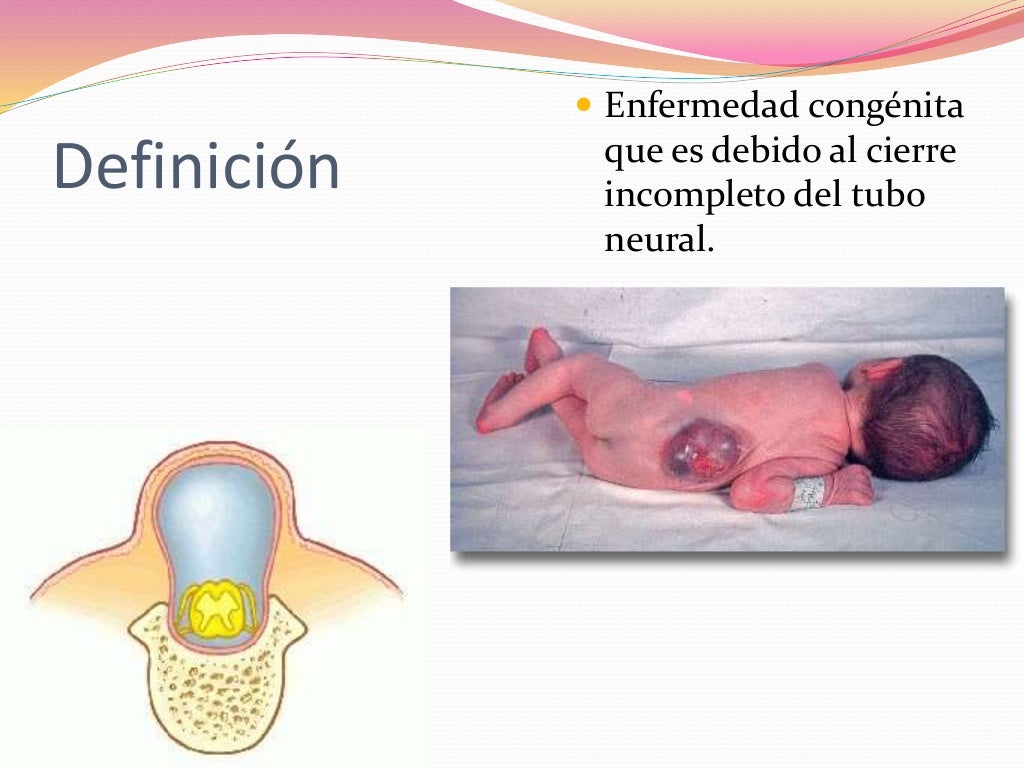 Definición

Enfermedad congénita que es debido al cierre incompleto del tubo neural.